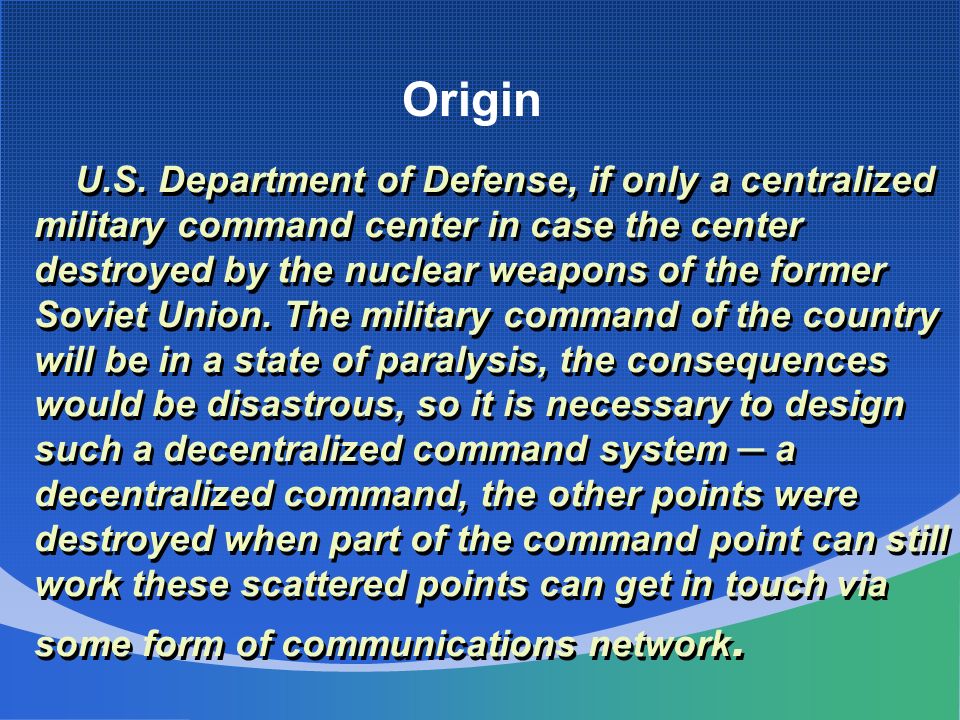 Origin

U.S. Department of Defense, if only a centralized military command center in case the center destroyed by the nuclear weapons of the former Soviet Union. The military command of the country will be in a state of paralysis, the consequences would be disastrous, so it is necessary to design such a decentralized command system ─ a decentralized command, the other points were destroyed when part of the command point can still work these scattered points can get in touch via some form of communications network.